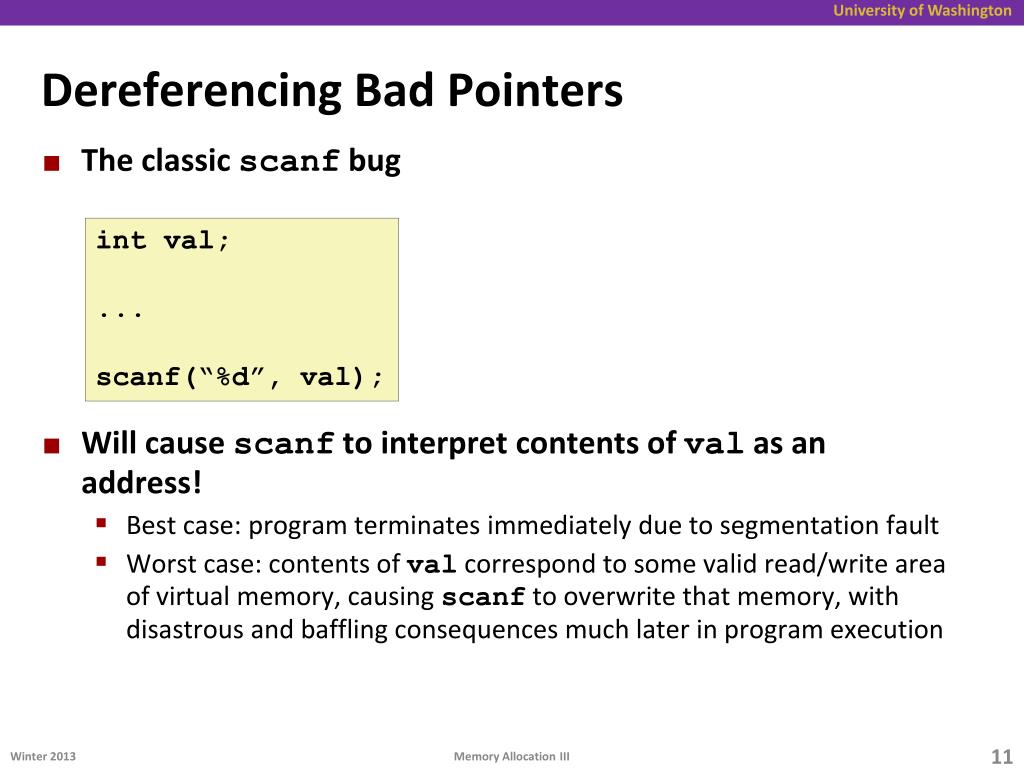 University of Washington

Dereferencing Bad Pointers

■ The classic scanf bug

int val;

...

scanf(“%d”, val);

■ Will cause scanf to interpret contents of val as an address!

▪ Best case: program terminates immediately due to segmentation fault

▪ Worst case: contents of val correspond to some valid read/write area of virtual memory, causing scanf to overwrite that memory, with disastrous and baffling consequences much later in program execution

Winter 2013

Memory Allocation III

11